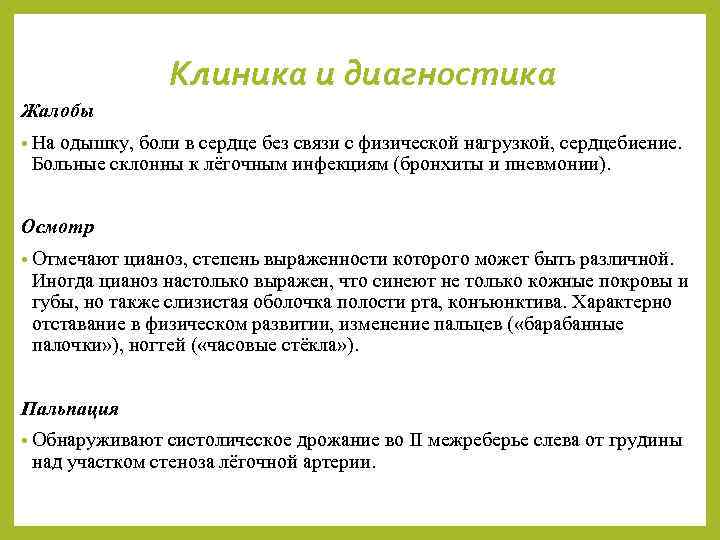 Клиника и диагностика

Жалобы

• На одышку, боли в сердце без связи с физической нагрузкой, сердцебиение. Больные склонны к лёгочным инфекциям (бронхиты и пневмонии).

Осмотр

• Отмечают цианоз, степень выраженности которого может быть различной. Иногда цианоз настолько выражен, что синеют не только кожные покровы и губы, но также слизистая оболочка полости рта, конъюнктива. Характерно отставание в физическом развитии, изменение пальцев («барабанные палочки»), ногтей («часовые стёкла»).

Пальпация

• Обнаруживают систолическое дрожание во II межреберье слева от грудины над участком стеноза лёгочной артерии.